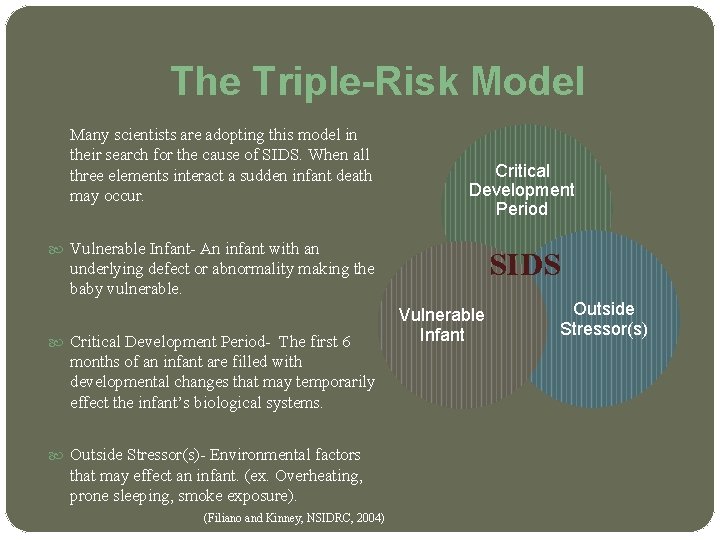 The Triple-Risk Model

Many scientists are adopting this model in their search for the cause of SIDS. When all three elements interact a sudden infant death may occur.

Vulnerable Infant- An infant with an underlying defect or abnormality making the baby vulnerable.

Critical Development Period- The first 6 months of an infant are filled with developmental changes that may temporarily effect the infant's biological systems.

Outside Stressor(s)- Environmental factors that may effect an infant. (ex. Overheating, prone sleeping, smoke exposure).

(Filiano and Kinney, NSIDRC, 2004)

Critical Development Period

SIDS

Vulnerable Infant

Outside Stressor(s)